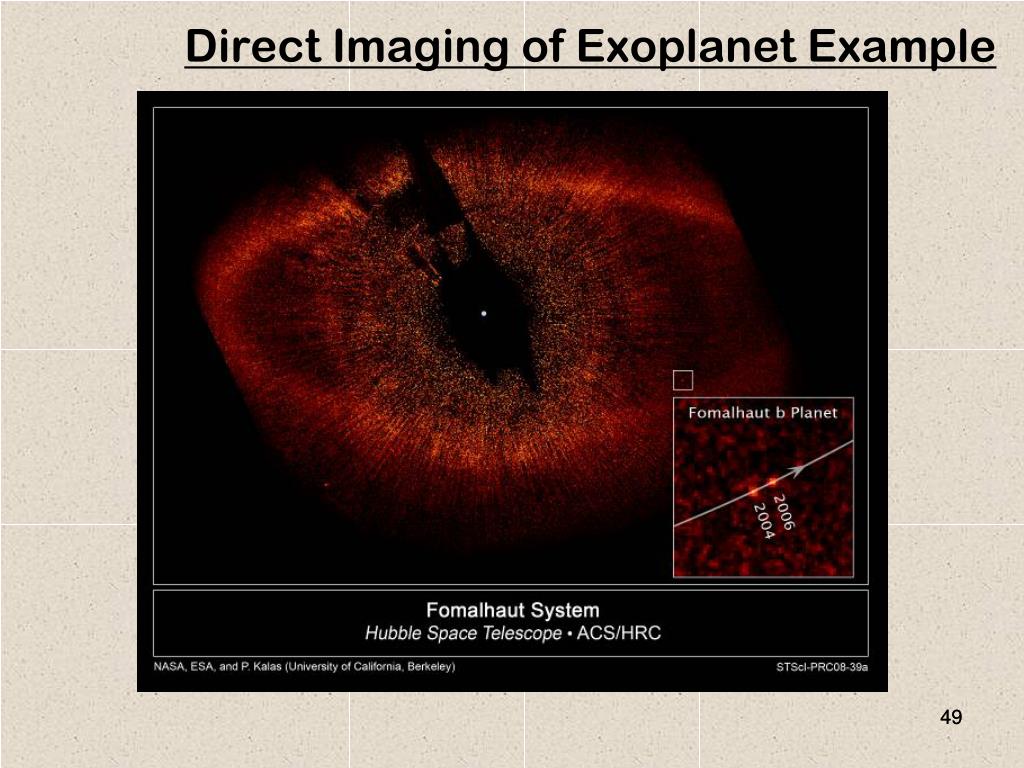 Direct Imaging of Exoplanet Example

Fomalhaut b Planet

2006
2004

Fomalhaut System
Hubble Space Telescope • ACS/HRC

NASA, ESA, and P. Kalas (University of California, Berkeley)

STScI-PRC08-39a

49